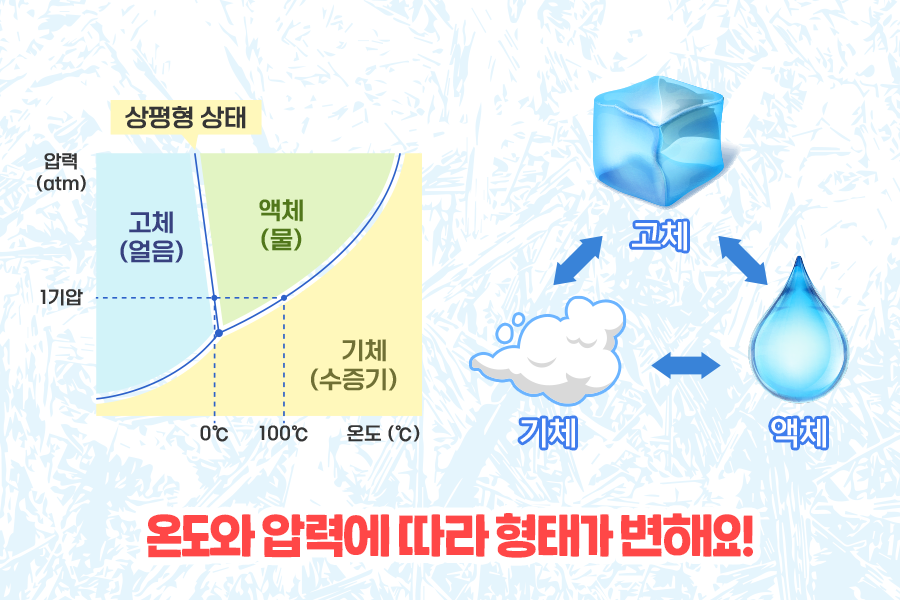 상평형 상태

압력
(atm)

고체
(얼음)

액체
(물)

1기압

기체
(수증기)

0℃

100℃

온도 (℃)

고체

기체

액체

온도와 압력에 따라 형태가 변해요!